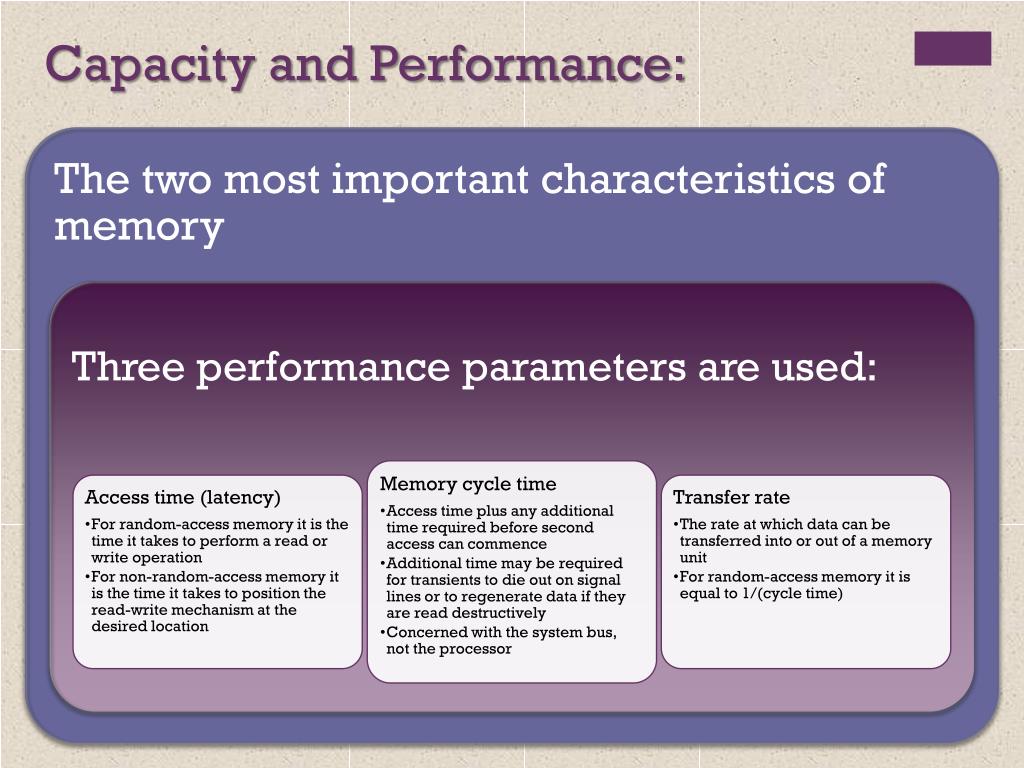 Capacity and Performance:

The two most important characteristics of memory

Three performance parameters are used:

Access time (latency)

•For random-access memory it is the time it takes to perform a read or write operation
•For non-random-access memory it is the time it takes to position the read-write mechanism at the desired location

Memory cycle time

•Access time plus any additional time required before second access can commence
•Additional time may be required for transients to die out on signal lines or to regenerate data if they are read destructively
•Concerned with the system bus, not the processor

Transfer rate

•The rate at which data can be transferred into or out of a memory unit
•For random-access memory it is equal to 1/(cycle time)